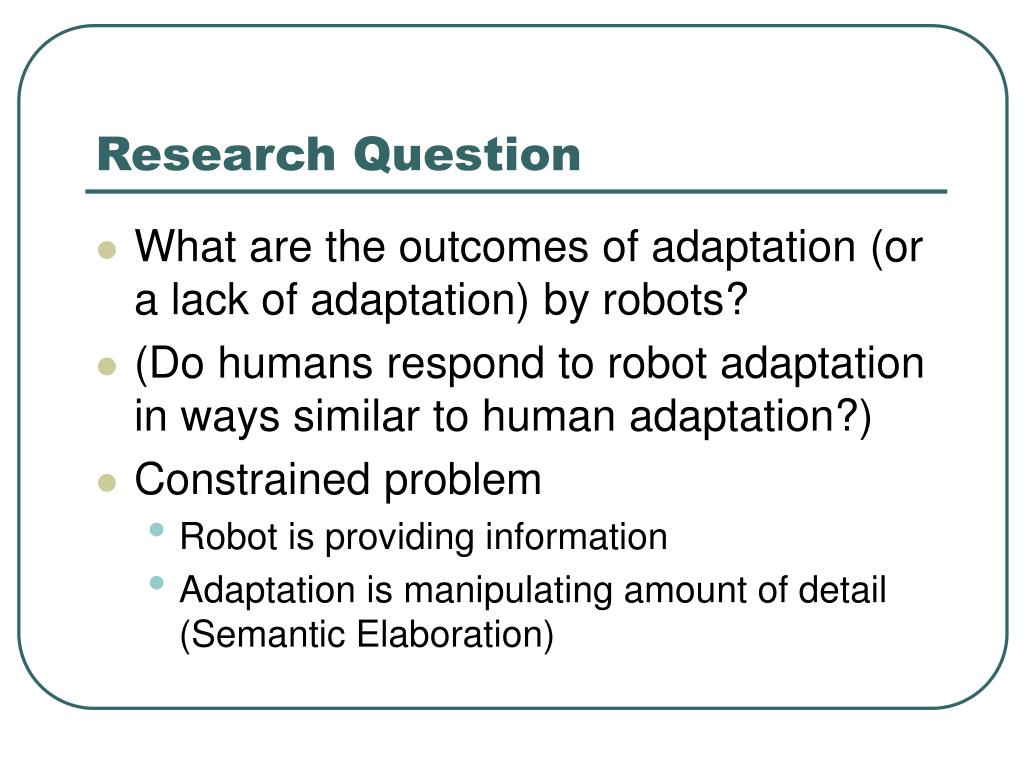 Research Question

- What are the outcomes of adaptation (or a lack of adaptation) by robots?
- (Do humans respond to robot adaptation in ways similar to human adaptation?)
- Constrained problem
  - Robot is providing information
  - Adaptation is manipulating amount of detail (Semantic Elaboration)